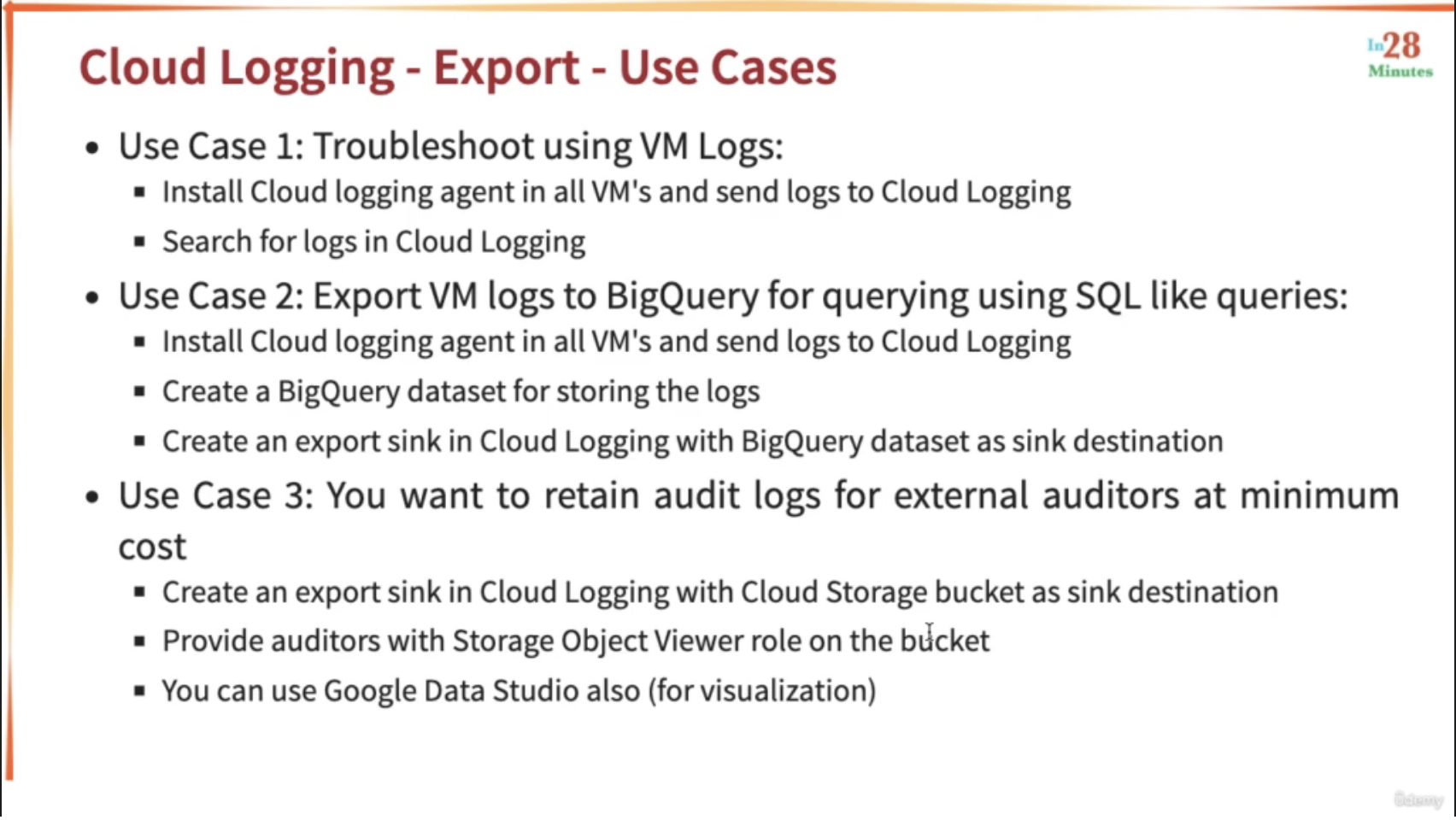 Cloud Logging - Export - Use Cases

In28 Minutes

- Use Case 1: Troubleshoot using VM Logs:
  - Install Cloud logging agent in all VM's and send logs to Cloud Logging
  - Search for logs in Cloud Logging
- Use Case 2: Export VM logs to BigQuery for querying using SQL like queries:
  - Install Cloud logging agent in all VM's and send logs to Cloud Logging
  - Create a BigQuery dataset for storing the logs
  - Create an export sink in Cloud Logging with BigQuery dataset as sink destination
- Use Case 3: You want to retain audit logs for external auditors at minimum cost
  - Create an export sink in Cloud Logging with Cloud Storage bucket as sink destination
  - Provide auditors with Storage Object Viewer role on the bucket
  - You can use Google Data Studio also (for visualization)

Udemy